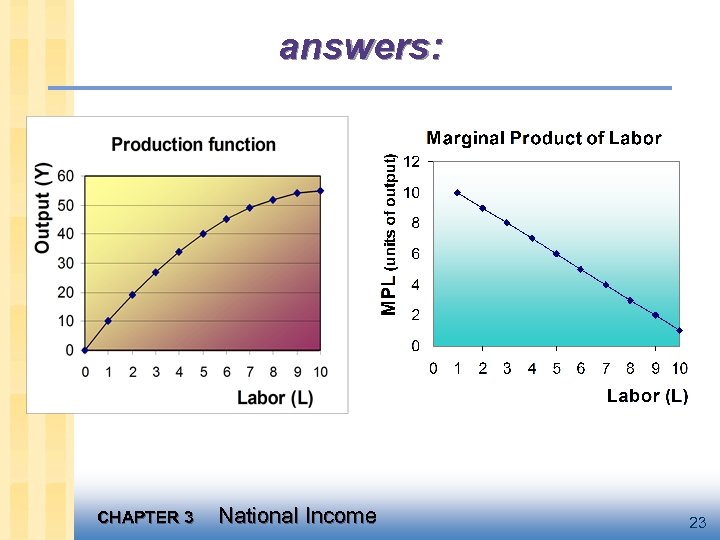 answers:

Production function

Output (Y)

60
50
40
30
20
10
0

0 1 2 3 4 5 6 7 8 9 10

Labor (L)

Marginal Product of Labor

MPL (units of output)

12
10
8
6
4
2
0

0 1 2 3 4 5 6 7 8 9 10

Labor (L)

CHAPTER 3 National Income

23